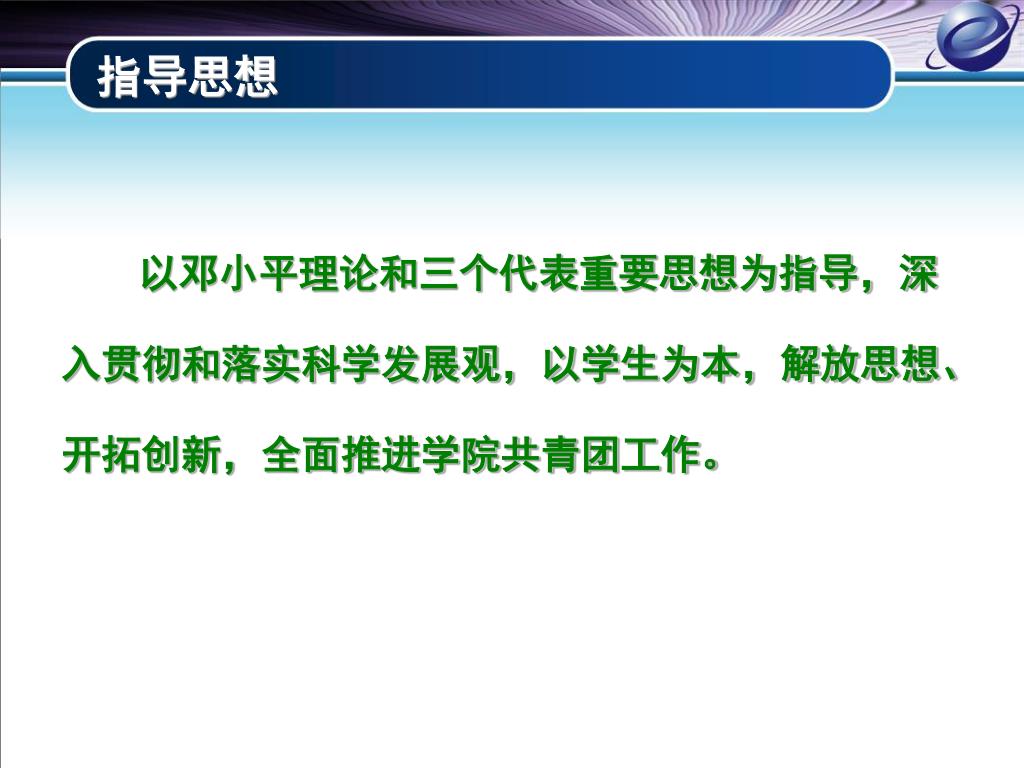 指导思想

以邓小平理论和三个代表重要思想为指导，深入贯彻和落实科学发展观，以学生为本，解放思想、开拓创新，全面推进学院共青团工作。